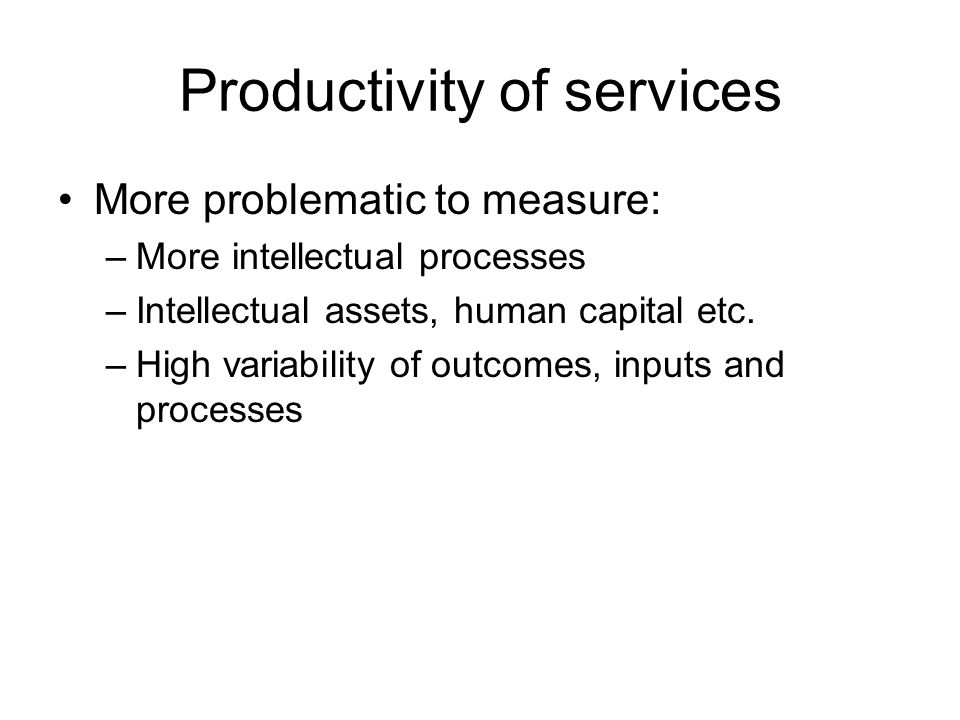 Productivity of services

• More problematic to measure:
– More intellectual processes
– Intellectual assets, human capital etc.
– High variability of outcomes, inputs and processes